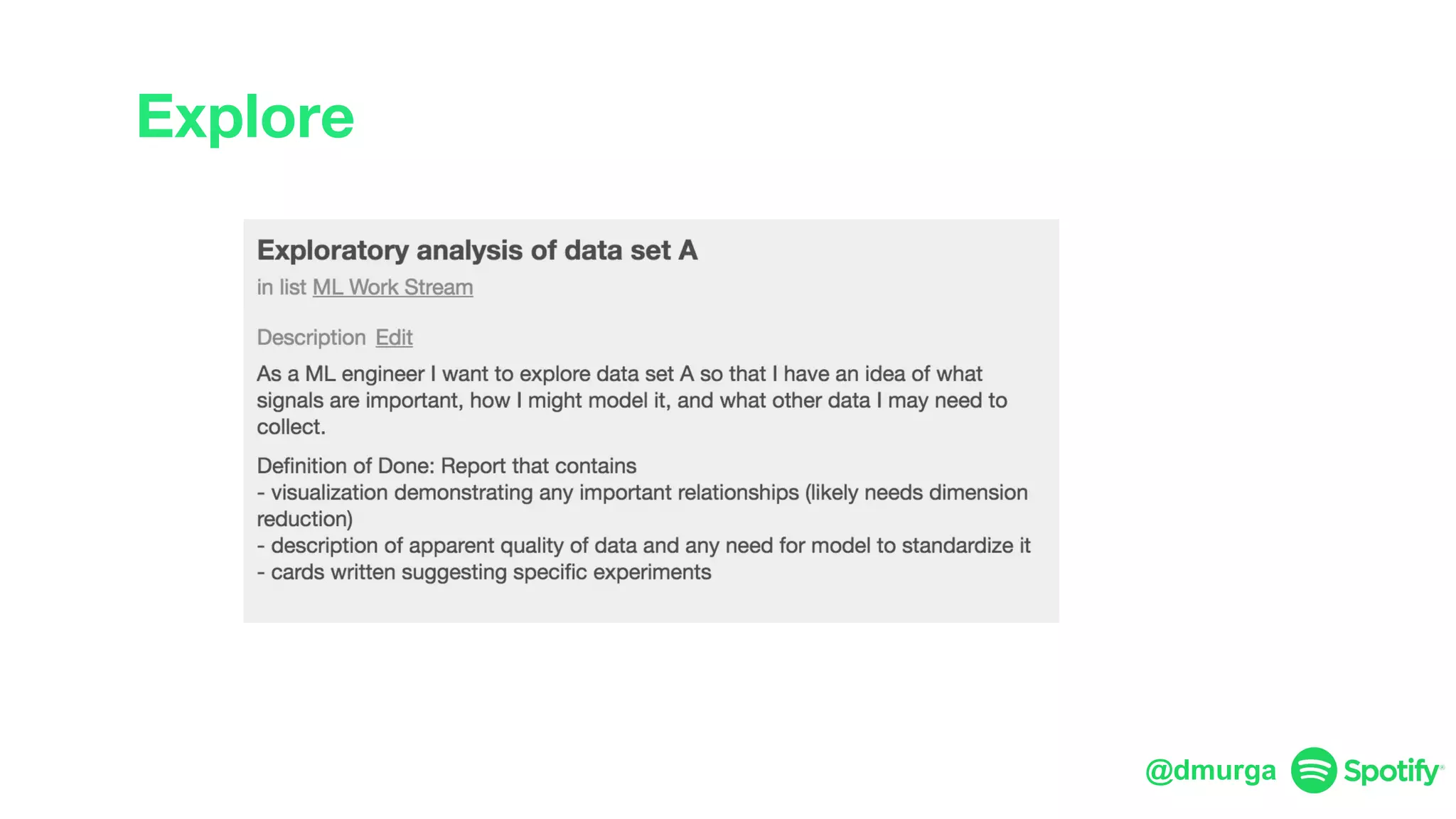 Explore

Exploratory analysis of data set A

in list ML Work Stream

Description Edit

As a ML engineer I want to explore data set A so that I have an idea of what signals are important, how I might model it, and what other data I may need to collect.

Definition of Done: Report that contains
- visualization demonstrating any important relationships (likely needs dimension reduction)
- description of apparent quality of data and any need for model to standardize it
- cards written suggesting specific experiments

@dmurga Spotify